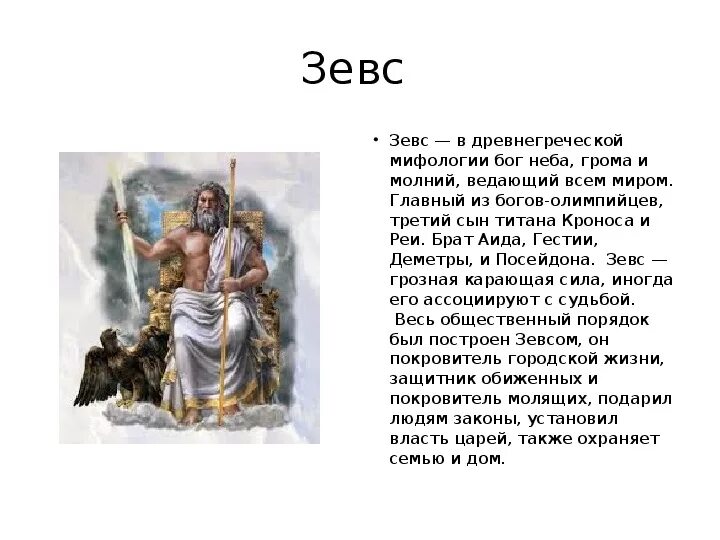 Зевс

• Зевс — в древнегреческой мифологии бог неба, грома и молний, ведающий всем миром. Главный из богов-олимпийцев, третий сын титана Кроноса и Реи. Брат Аида, Гестии, Деметры, и Посейдона. Зевс — грозная карающая сила, иногда его ассоциируют с судьбой. Весь общественный порядок был построен Зевсом, он покровитель городской жизни, защитник обиженных и покровитель молящих, подарил людям законы, установил власть царей, также охраняет семью и дом.